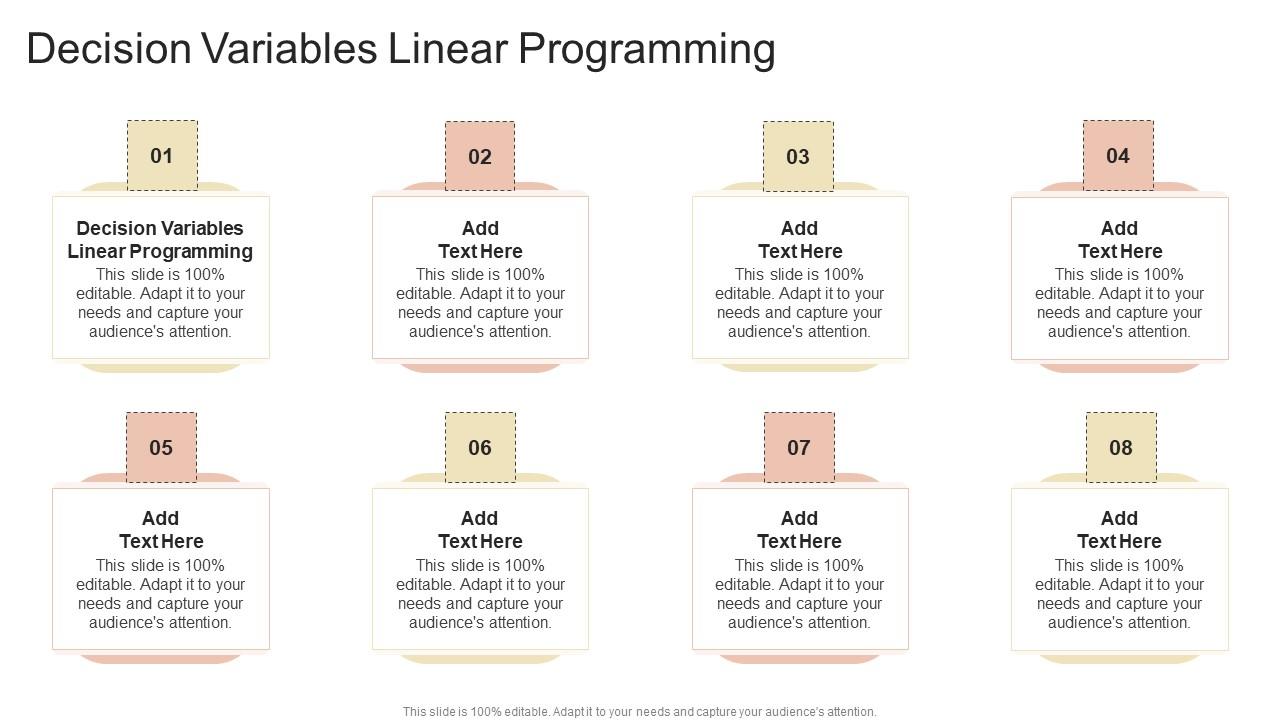 Decision Variables Linear Programming

01

Decision Variables Linear Programming
This slide is 100% editable. Adapt it to your needs and capture your audience's attention.

02

Add Text Here
This slide is 100% editable. Adapt it to your needs and capture your audience's attention.

03

Add Text Here
This slide is 100% editable. Adapt it to your needs and capture your audience's attention.

04

Add Text Here
This slide is 100% editable. Adapt it to your needs and capture your audience's attention.

05

Add Text Here
This slide is 100% editable. Adapt it to your needs and capture your audience's attention.

06

Add Text Here
This slide is 100% editable. Adapt it to your needs and capture your audience's attention.

07

Add Text Here
This slide is 100% editable. Adapt it to your needs and capture your audience's attention.

08

Add Text Here
This slide is 100% editable. Adapt it to your needs and capture your audience's attention.

This slide is 100% editable. Adapt it to your needs and capture your audience's attention.